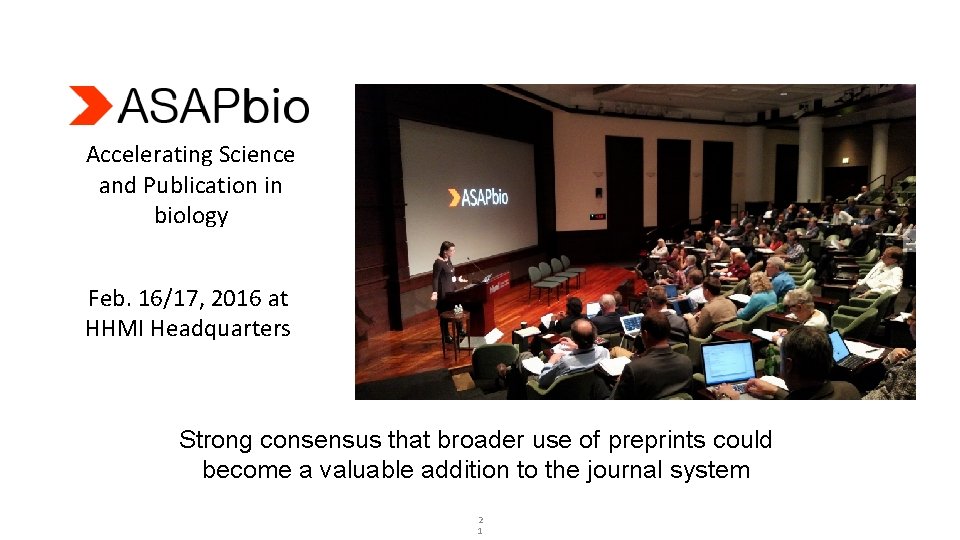 ASAPbio

Accelerating Science and Publication in biology

Feb. 16/17, 2016 at HHMI Headquarters

ASAPbio

Strong consensus that broader use of preprints could become a valuable addition to the journal system

21